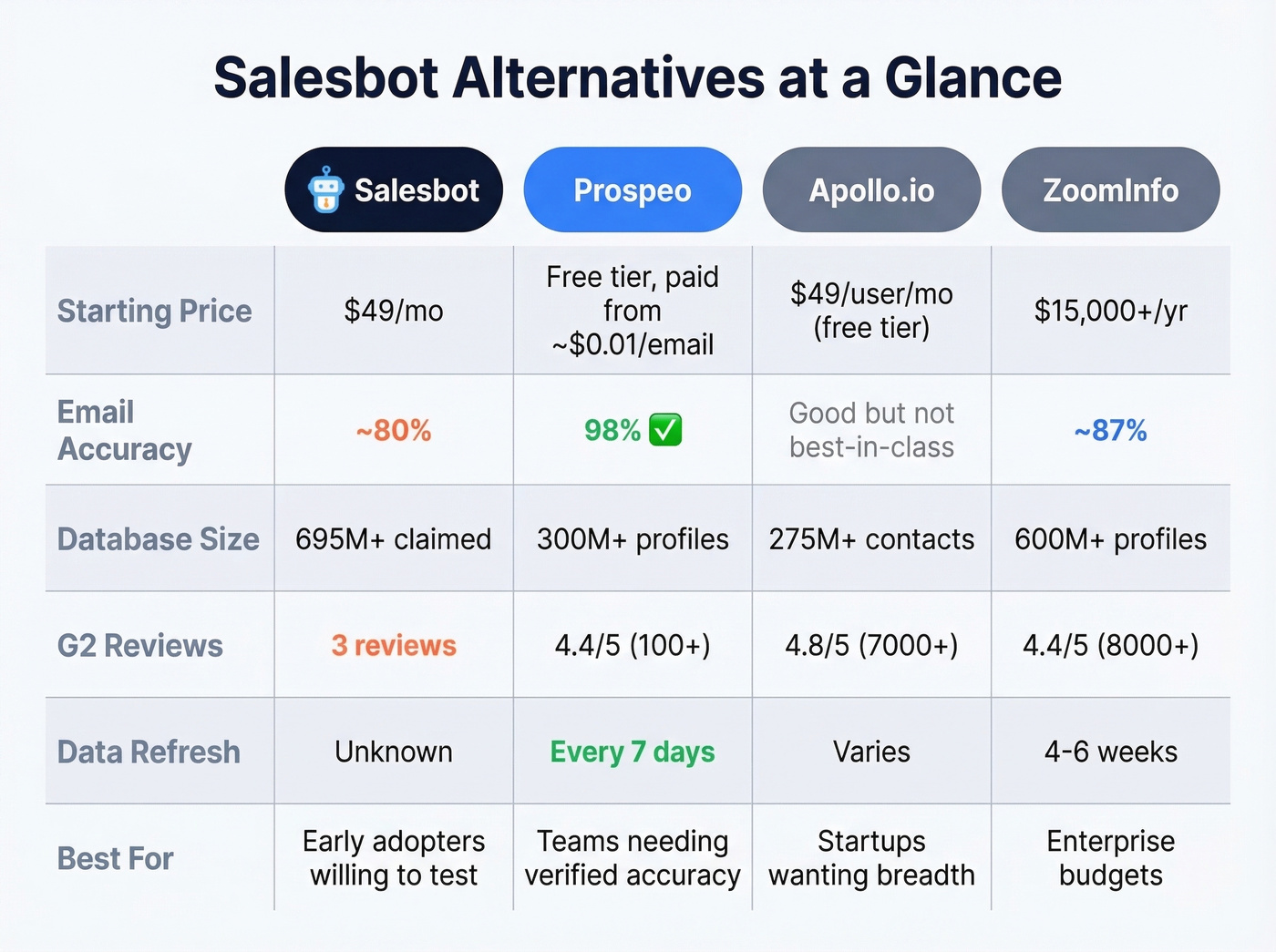 Salesbot Alternatives at a Glance

| | Salesbot | Prospeo | Apollo.io | ZoomInfo |
|---|---|---|---|---|
| Starting Price | \$49/mo | Free tier, paid from ~\$0.01/email | \$49/user/mo (free tier) | \$15,000+/yr |
| Email Accuracy | ~80% | 98% ✅ | Good but not best-in-class | ~87% |
| Database Size | 695M+ claimed | 300M+ profiles | 275M+ contacts | 600M+ profiles |
| G2 Reviews | 3 reviews | 4.4/5 (100+) | 4.8/5 (7000+) | 4.4/5 (8000+) |
| Data Refresh | Unknown | Every 7 days | Varies | 4-6 weeks |
| Best For | Early adopters willing to test | Teams needing verified accuracy | Startups wanting breadth | Enterprise budgets |